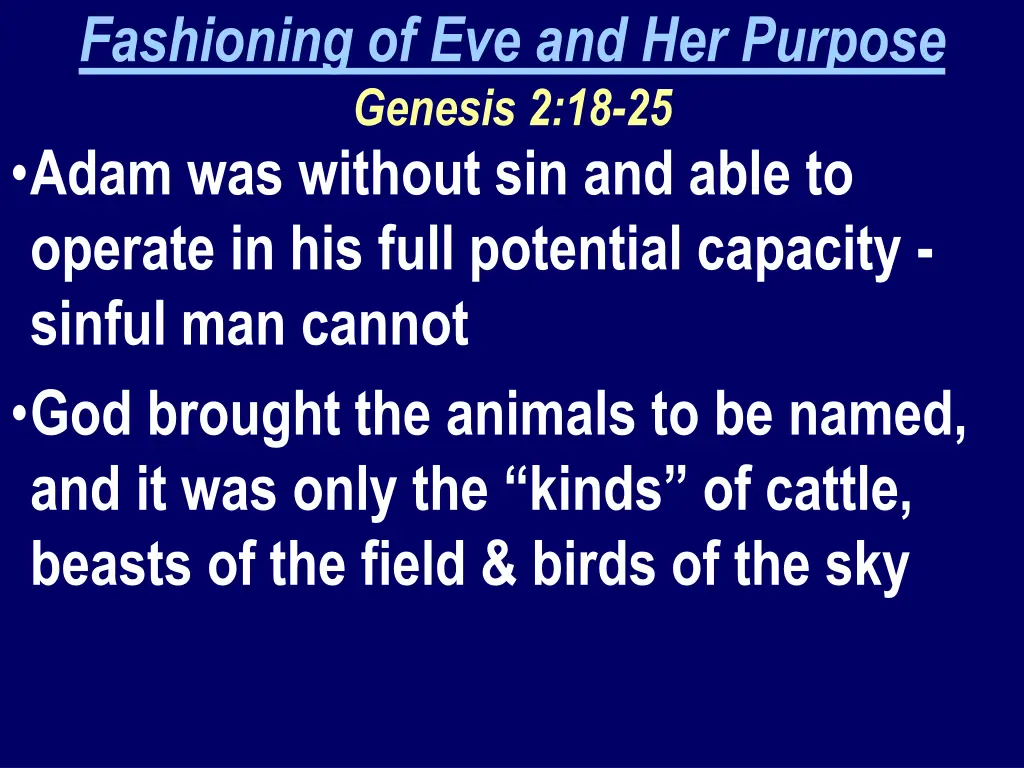 Fashioning of Eve and Her Purpose
Genesis 2:18-25

• Adam was without sin and able to operate in his full potential capacity - sinful man cannot

• God brought the animals to be named, and it was only the “kinds” of cattle, beasts of the field & birds of the sky